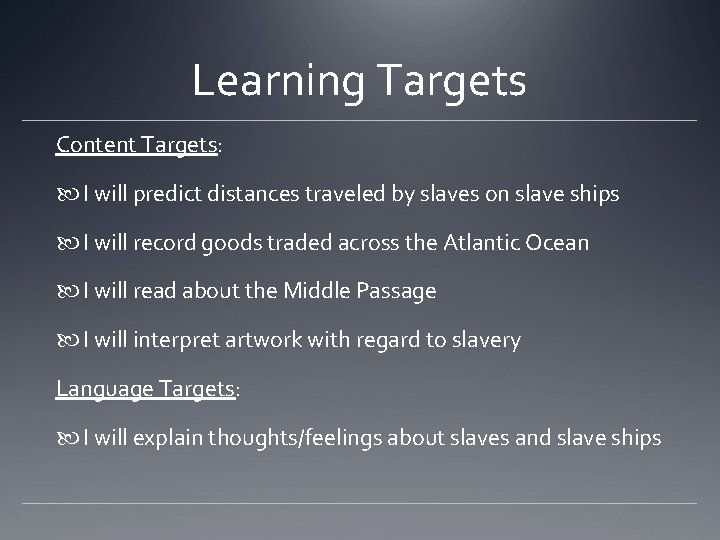 Learning Targets

Content Targets:

I will predict distances traveled by slaves on slave ships

I will record goods traded across the Atlantic Ocean

I will read about the Middle Passage

I will interpret artwork with regard to slavery

Language Targets:

I will explain thoughts/feelings about slaves and slave ships